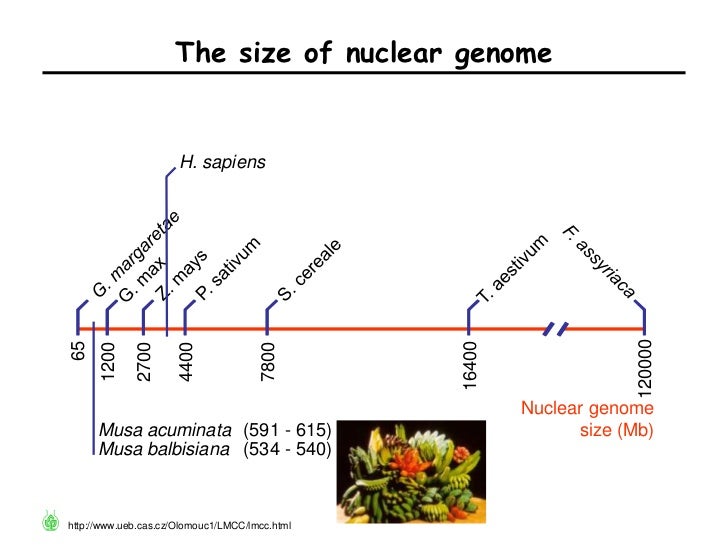 The size of nuclear genome

H. sapiens

G. margaretae
G. max
Z. mays
P. sativum
S. cereale
T. aestivum
F. assyriaca

65
1200
2700
4400
7800
16400
120000

Nuclear genome size (Mb)

Musa acuminata (591 - 615)
Musa balbisiana (534 - 540)

http://www.ueb.cas.cz/Olomouc1/LMCC/lmcc.html